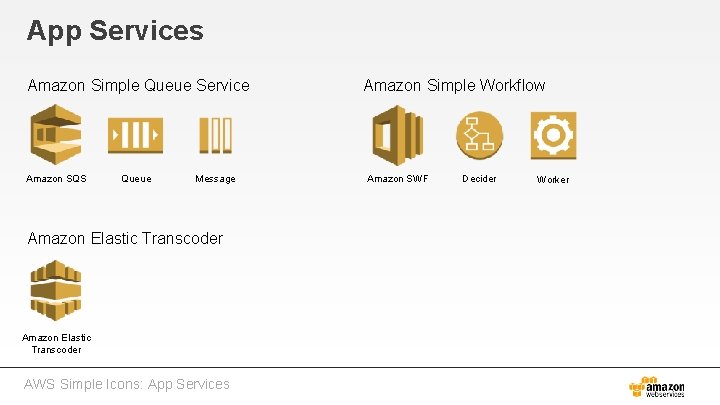 App Services

Amazon Simple Queue Service

Amazon SQS

Queue

Message

Amazon Simple Workflow

Amazon SWF

Decider

Worker

Amazon Elastic Transcoder

Amazon Elastic Transcoder

AWS Simple Icons: App Services

amazon webservices